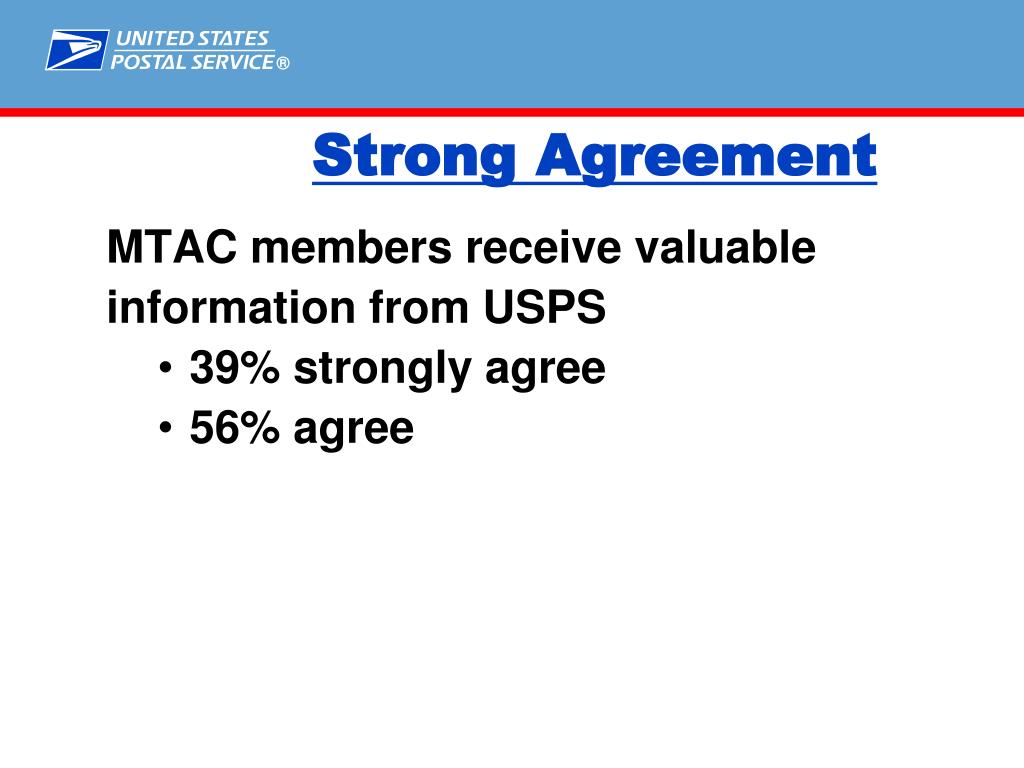 UNITED STATES POSTAL SERVICE®

Strong Agreement

MTAC members receive valuable information from USPS

• 39% strongly agree
• 56% agree